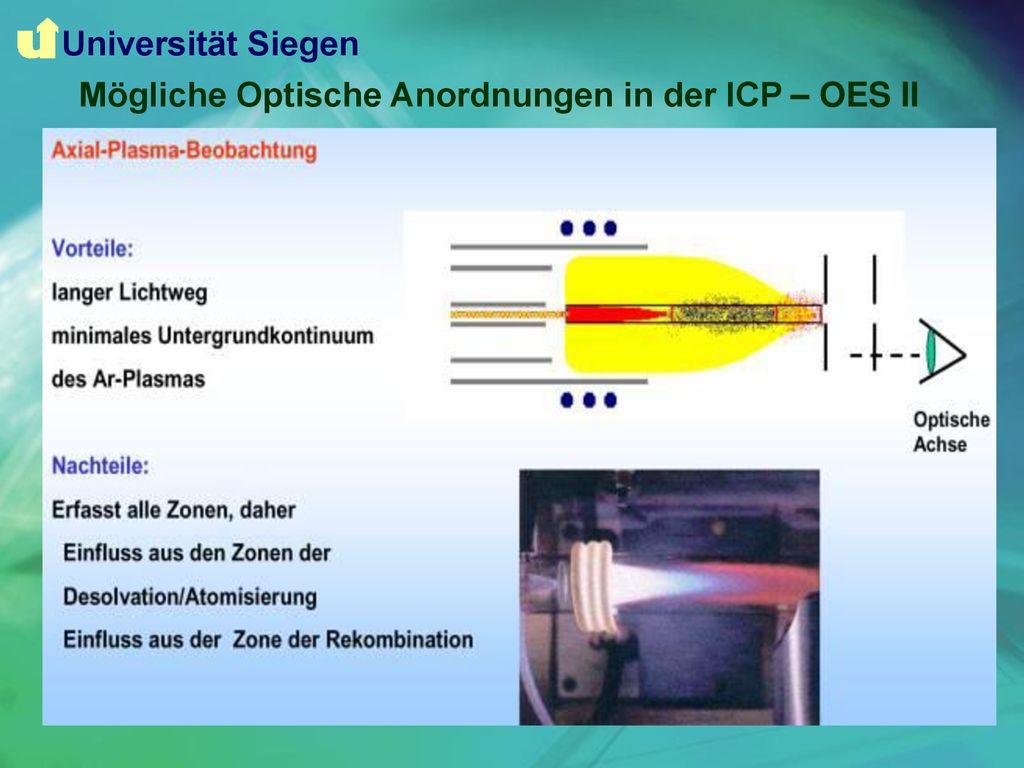 Universität Siegen

Mögliche Optische Anordnungen in der ICP – OES II

Axial-Plasma-Beobachtung

Vorteile:

langer Lichtweg

minimales Untergrundkontinuum des Ar-Plasmas

Nachteile:

Erfasst alle Zonen, daher

Einfluss aus den Zonen der Desolvation/Atomisierung

Einfluss aus der Zone der Rekombination

Optische Achse